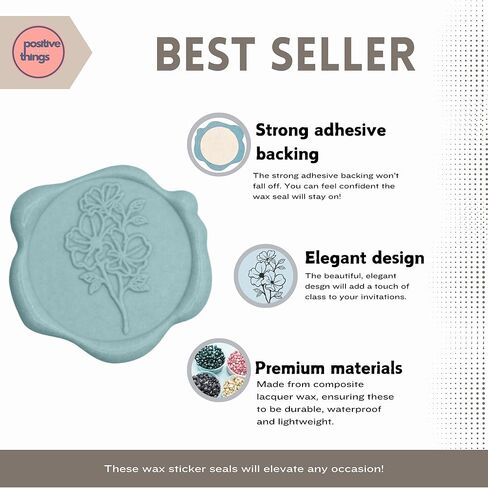 positive things

BEST SELLER

Strong adhesive backing

The strong adhesive backing won't fall off. You can feel confident the wax seal will stay on!

Elegant design

The beautiful, elegant desgn will add a touch of class to your invitations.

Premium materials

Made from composite lacquer wax, ensuring these to be durable, waterproof and lightweight.

These wax sticker seals will elevate any occasion!